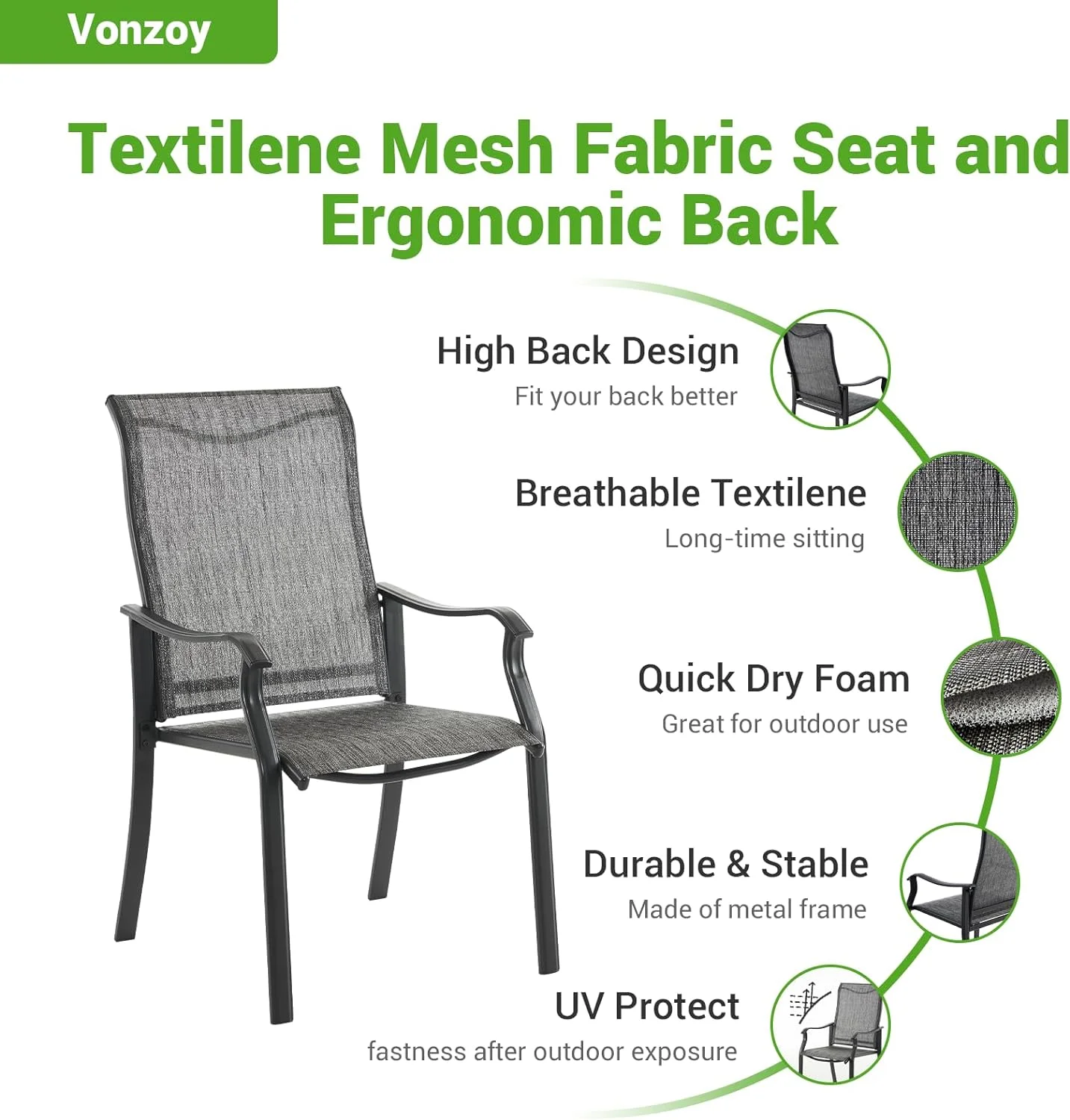 Vonzoy

Textilene Mesh Fabric Seat and Ergonomic Back

High Back Design
Fit your back better

Breathable Textilene
Long-time sitting

Quick Dry Foam
Great for outdoor use

Durable & Stable
Made of metal frame

UV Protect
fastness after outdoor exposure